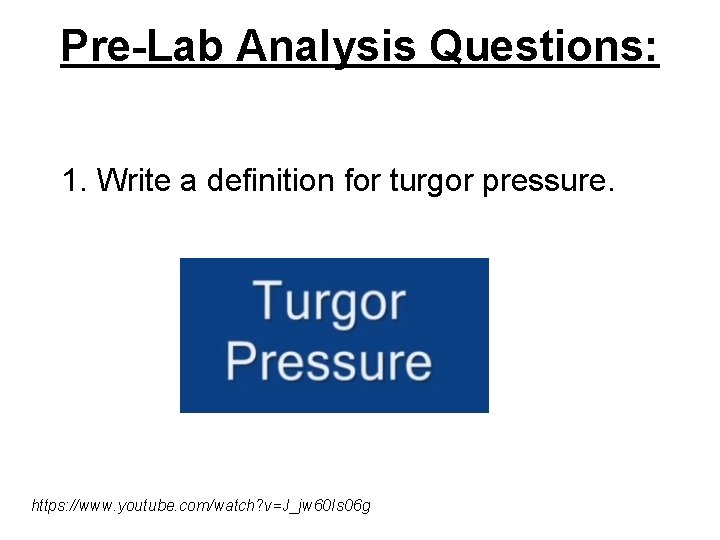 Pre-Lab Analysis Questions:

1. Write a definition for turgor pressure.

Turgor Pressure

https://www.youtube.com/watch?v=J_jw60Is06g